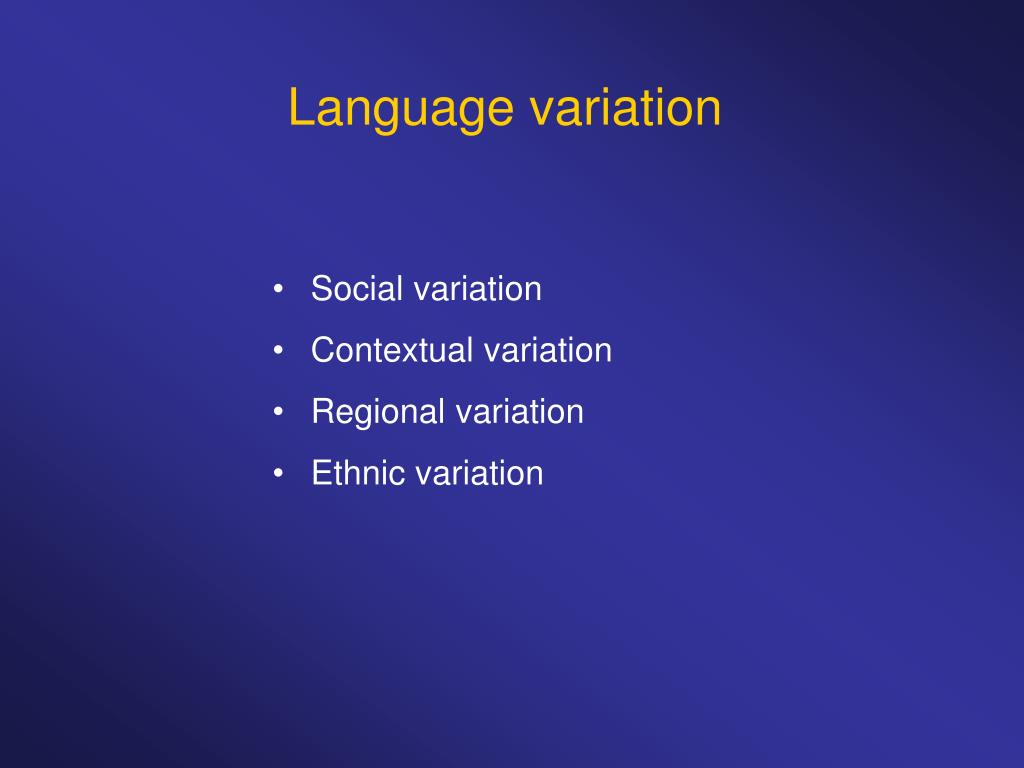 Language variation

• Social variation
• Contextual variation
• Regional variation
• Ethnic variation